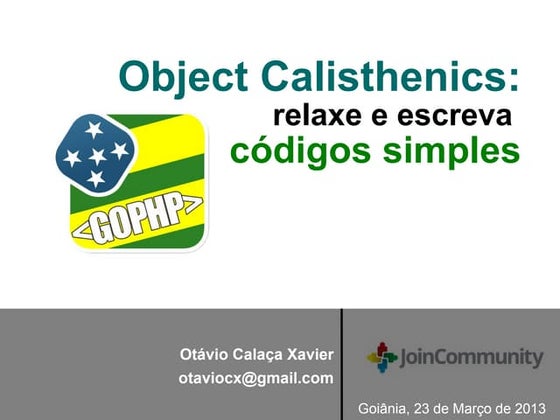 Object Calisthenics:
relaxe e escreva
códigos simples

<GOPHP>

Otávio Calaça Xavier
otaviocx@gmail.com

JoinCommunity

Goiânia, 23 de Março de 2013